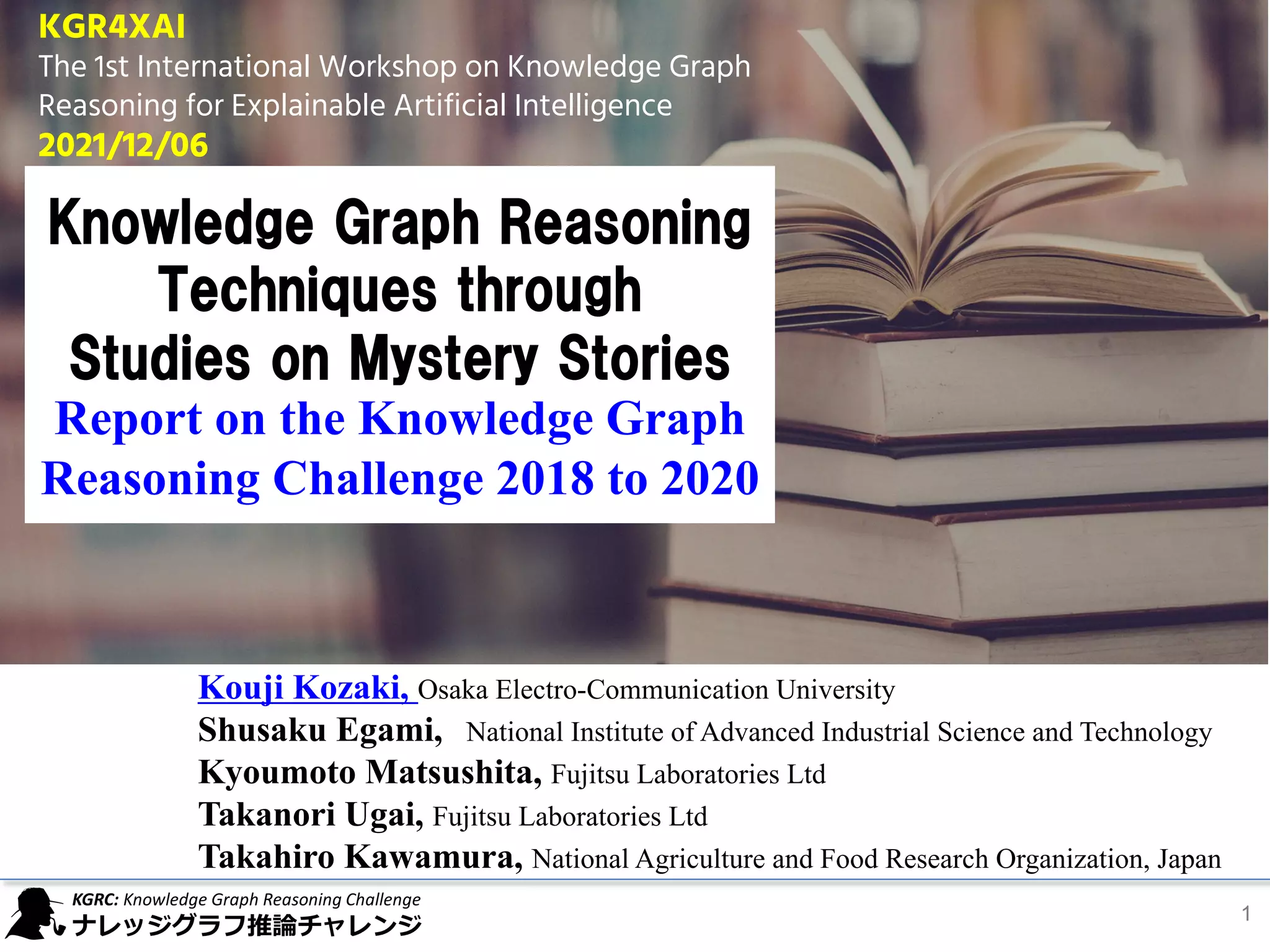 KGR4XAI
The 1st International Workshop on Knowledge Graph Reasoning for Explainable Artificial Intelligence
2021/12/06

Knowledge Graph Reasoning Techniques through Studies on Mystery Stories
Report on the Knowledge Graph Reasoning Challenge 2018 to 2020

Kouji Kozaki, Osaka Electro-Communication University
Shusaku Egami, National Institute of Advanced Industrial Science and Technology
Kyoumoto Matsushita, Fujitsu Laboratories Ltd
Takanori Ugai, Fujitsu Laboratories Ltd
Takahiro Kawamura, National Agriculture and Food Research Organization, Japan

KGRC: Knowledge Graph Reasoning Challenge
ナレッジグラフ推論チャレンジ

1